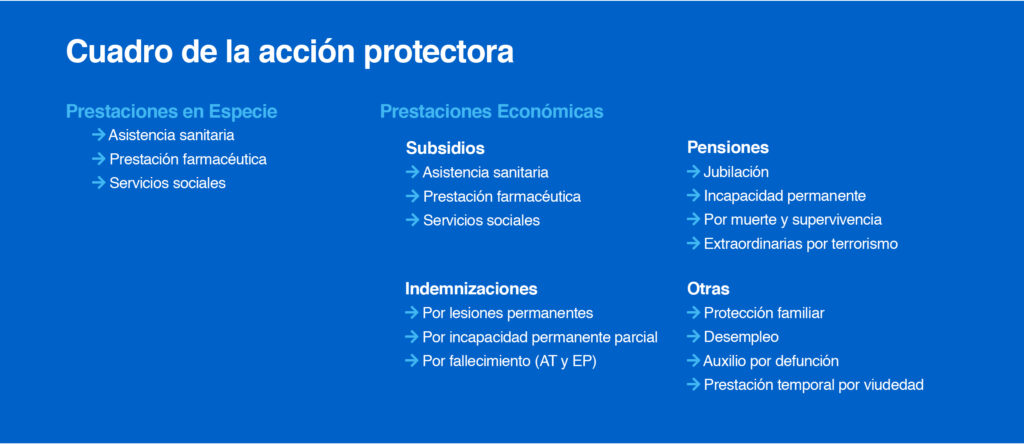 Cuadro de la acción protectora

Prestaciones en Especie
→ Asistencia sanitaria
→ Prestación farmacéutica
→ Servicios sociales

Prestaciones Económicas

Subsidios
→ Asistencia sanitaria
→ Prestación farmacéutica
→ Servicios sociales

Indemnizaciones
→ Por lesiones permanentes
→ Por incapacidad permanente parcial
→ Por fallecimiento (AT y EP)

Pensiones
→ Jubilación
→ Incapacidad permanente
→ Por muerte y supervivencia
→ Extraordinarias por terrorismo

Otras
→ Protección familiar
→ Desempleo
→ Auxilio por defunción
→ Prestación temporal por viudedad